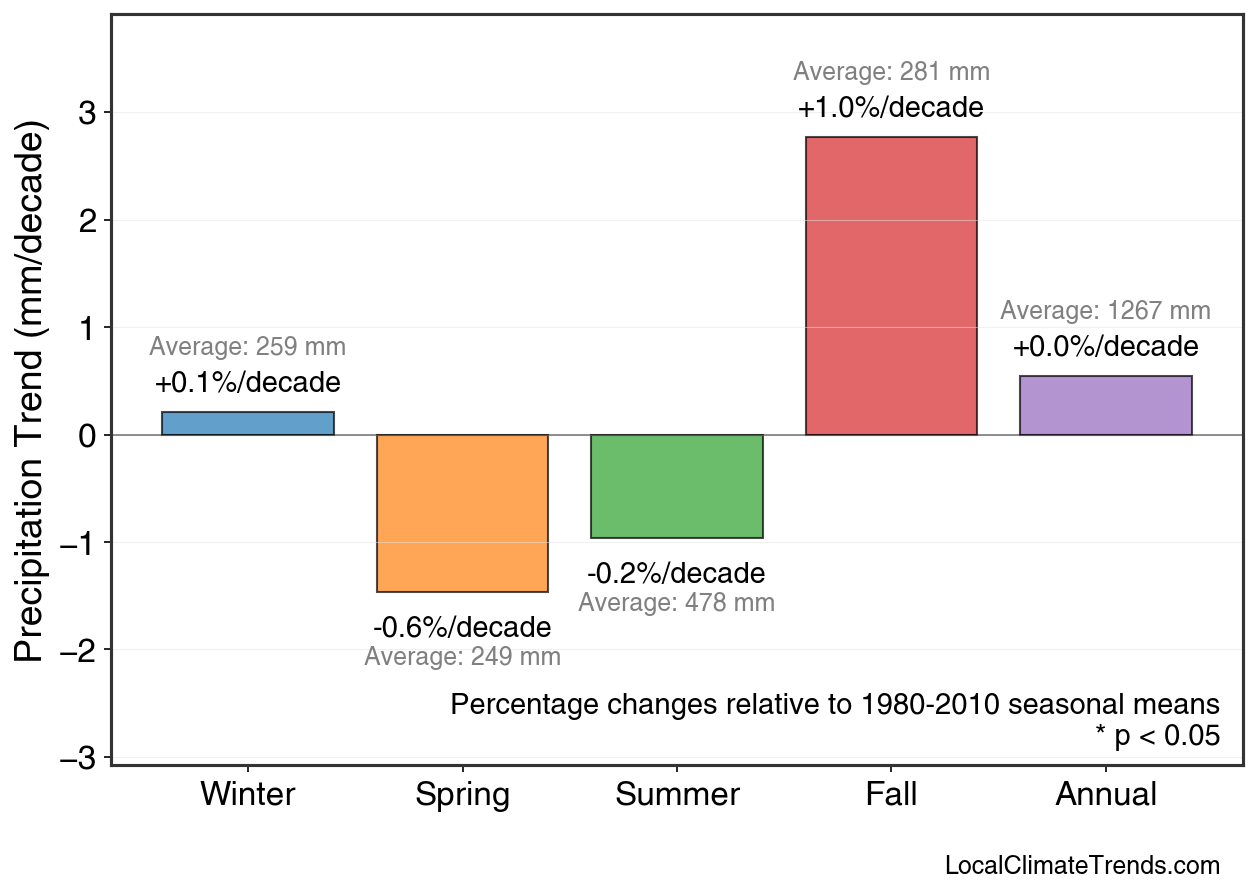 Precipitation Trend (mm/decade)

3
2
1
0
−1
−2
−3

Average: 259 mm
+0.1%/decade

-0.6%/decade
Average: 249 mm

-0.2%/decade
Average: 478 mm

Average: 281 mm
+1.0%/decade

Average: 1267 mm
+0.0%/decade

Percentage changes relative to 1980-2010 seasonal means
* p < 0.05

Winter
Spring
Summer
Fall
Annual

LocalClimateTrends.com